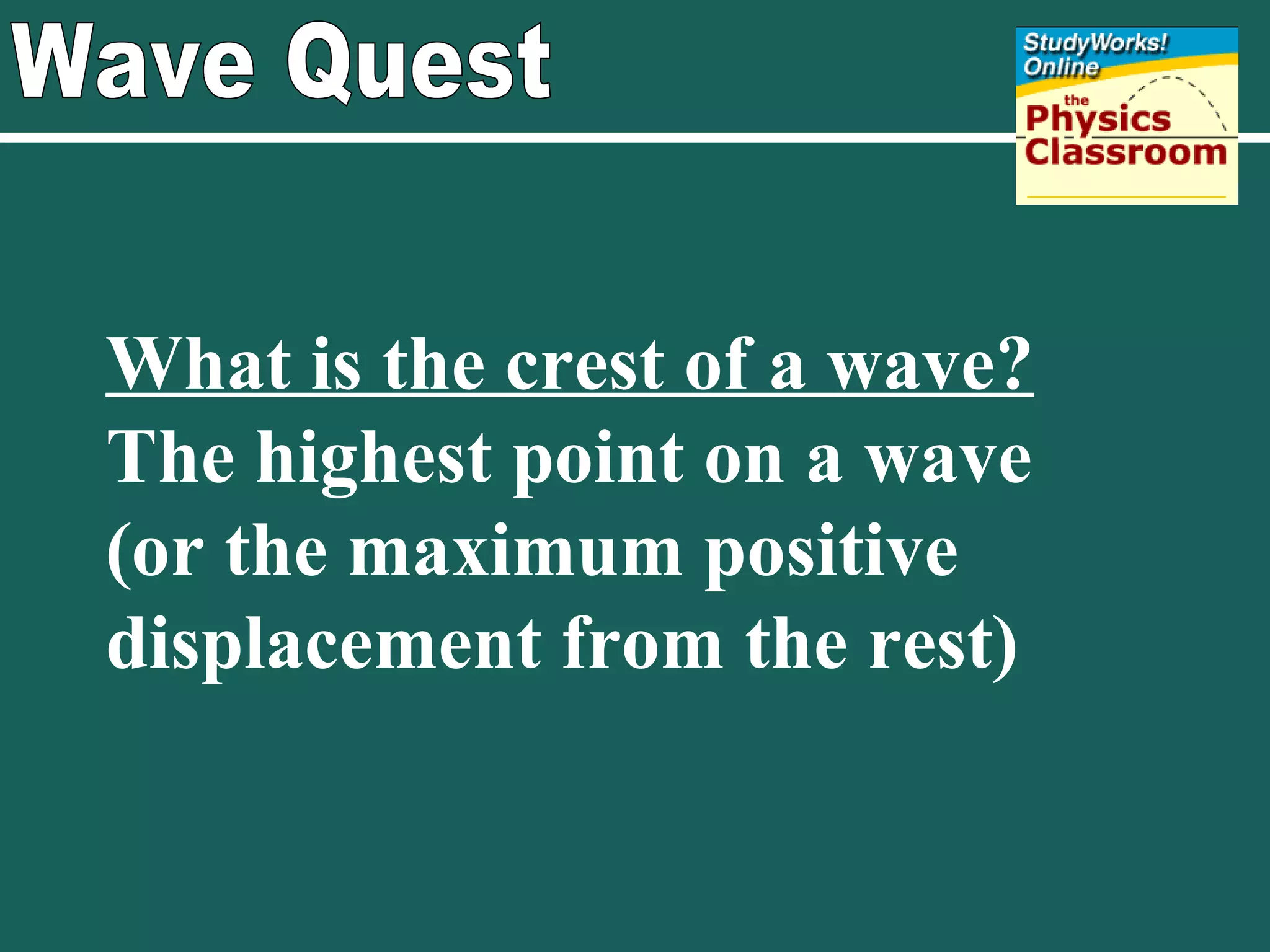 Wave Quest

StudyWorks! Online
the Physics Classroom

What is the crest of a wave?
The highest point on a wave (or the maximum positive displacement from the rest)